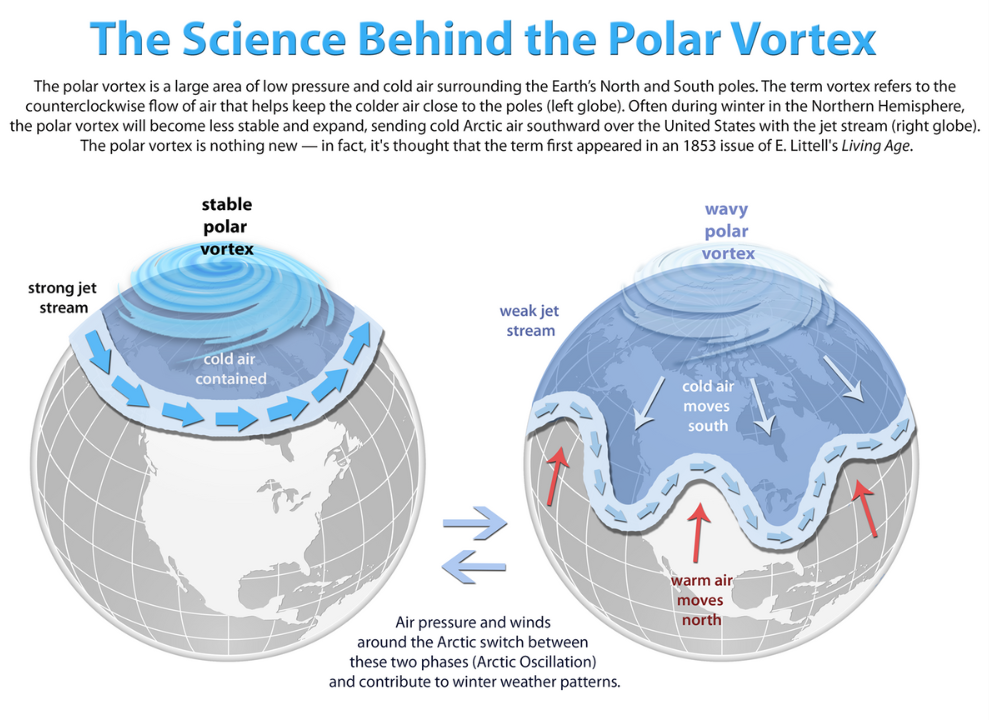 The Science Behind the Polar Vortex

The polar vortex is a large area of low pressure and cold air surrounding the Earth's North and South poles. The term vortex refers to the counterclockwise flow of air that helps keep the colder air close to the poles (left globe). Often during winter in the Northern Hemisphere, the polar vortex will become less stable and expand, sending cold Arctic air southward over the United States with the jet stream (right globe). The polar vortex is nothing new — in fact, it's thought that the term first appeared in an 1853 issue of E. Littell's Living Age.

stable polar vortex

strong jet stream

cold air contained

wavy polar vortex

weak jet stream

cold air moves south

warm air moves north

Air pressure and winds around the Arctic switch between these two phases (Arctic Oscillation) and contribute to winter weather patterns.